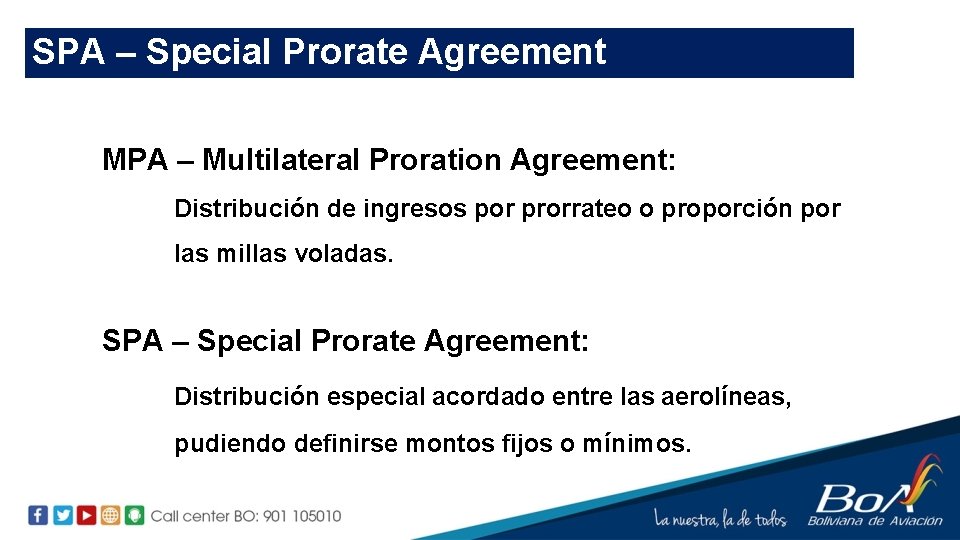 SPA – Special Prorate Agreement

MPA – Multilateral Proration Agreement:

Distribución de ingresos por prorrateo o proporción por las millas voladas.

SPA – Special Prorate Agreement:

Distribución especial acordado entre las aerolíneas, pudiendo definirse montos fijos o mínimos.

Call center BO: 901 105010

La nuestra, la de todos

BoA
Boliviana de Aviación